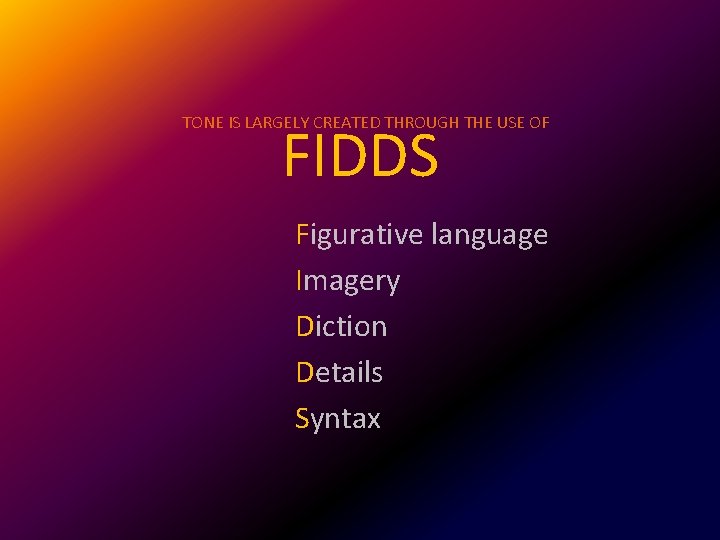 TONE IS LARGELY CREATED THROUGH THE USE OF
FIDDS

Figurative language
Imagery
Diction
Details
Syntax